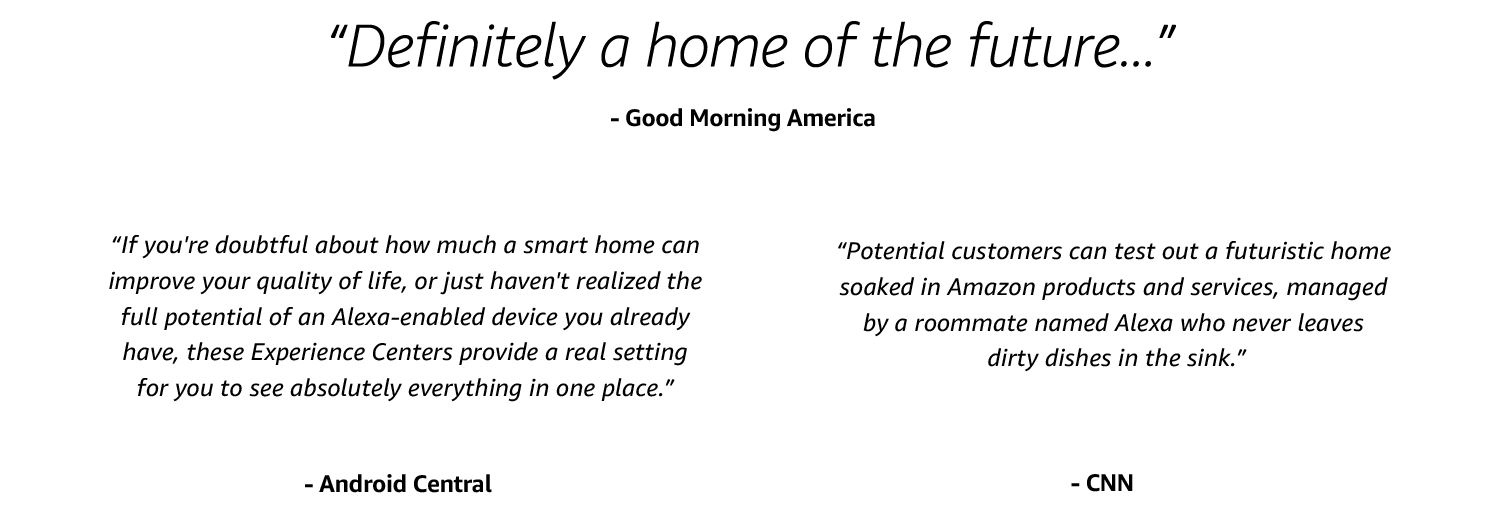 “Definitely a home of the future...”

- Good Morning America

“If you're doubtful about how much a smart home can improve your quality of life, or just haven't realized the full potential of an Alexa-enabled device you already have, these Experience Centers provide a real setting for you to see absolutely everything in one place.”

- Android Central

“Potential customers can test out a futuristic home soaked in Amazon products and services, managed by a roommate named Alexa who never leaves dirty dishes in the sink.”

- CNN